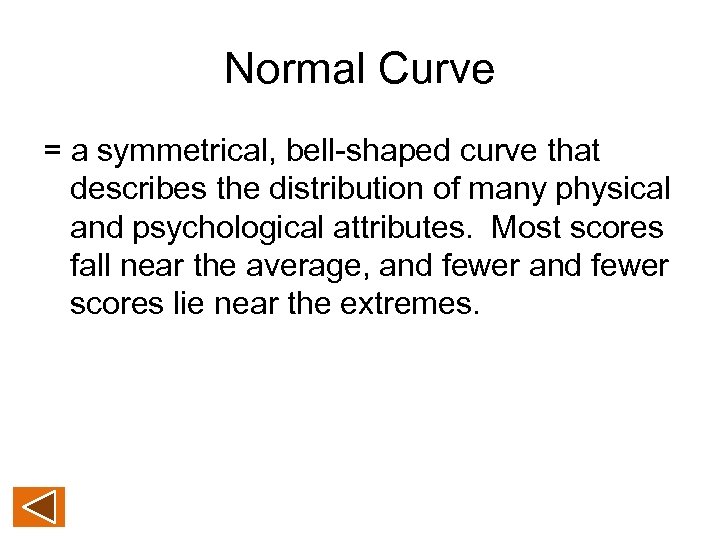 Normal Curve

= a symmetrical, bell-shaped curve that describes the distribution of many physical and psychological attributes. Most scores fall near the average, and fewer and fewer scores lie near the extremes.